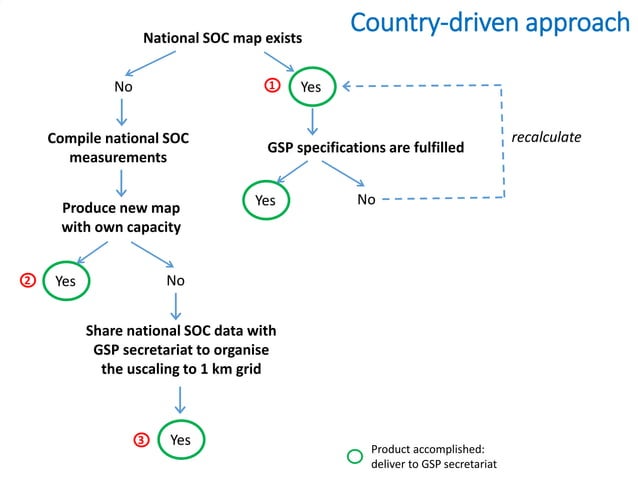 Country-driven approach

National SOC map exists

No

① Yes

Compile national SOC measurements

GSP specifications are fulfilled

recalculate

Yes

No

Produce new map with own capacity

② Yes

No

Share national SOC data with GSP secretariat to organise the uscaling to 1 km grid

③ Yes

Product accomplished: deliver to GSP secretariat